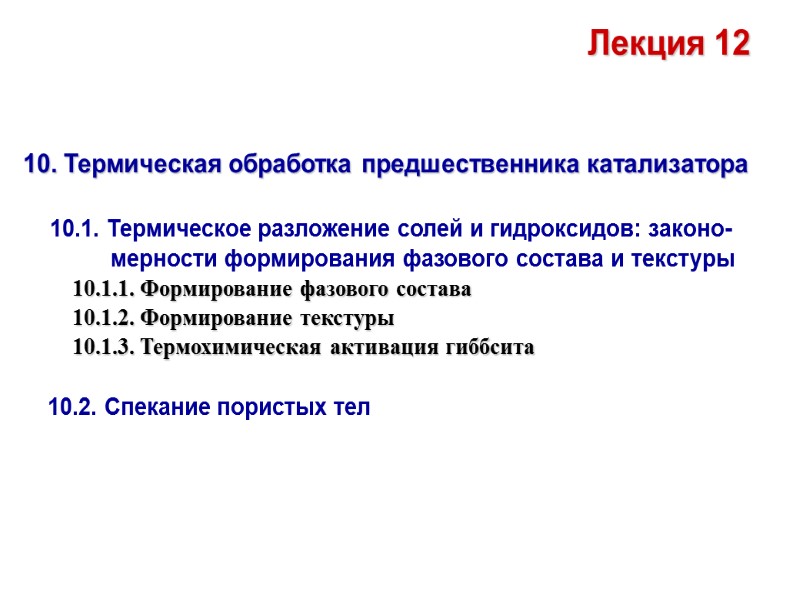 Лекция 12

10. Термическая обработка предшественника катализатора

10.1. Термическое разложение солей и гидроксидов: закономерности формирования фазового состава и текстуры

10.1.1. Формирование фазового состава

10.1.2. Формирование текстуры

10.1.3. Термохимическая активация гиббсита

10.2. Спекание пористых тел